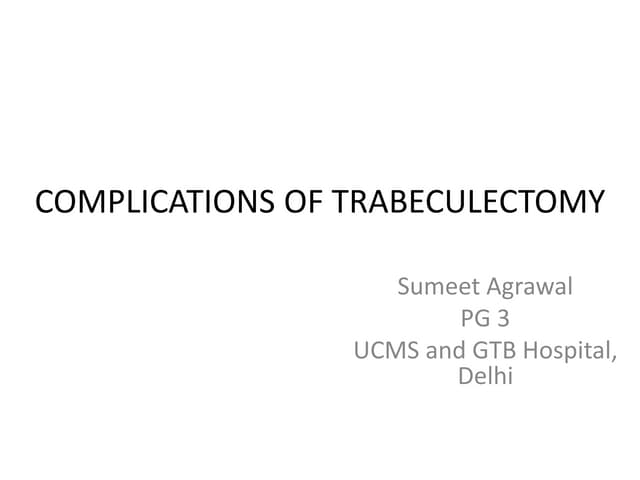 COMPLICATIONS OF TRABECULECTOMY

Sumeet Agrawal
PG 3
UCMS and GTB Hospital, Delhi